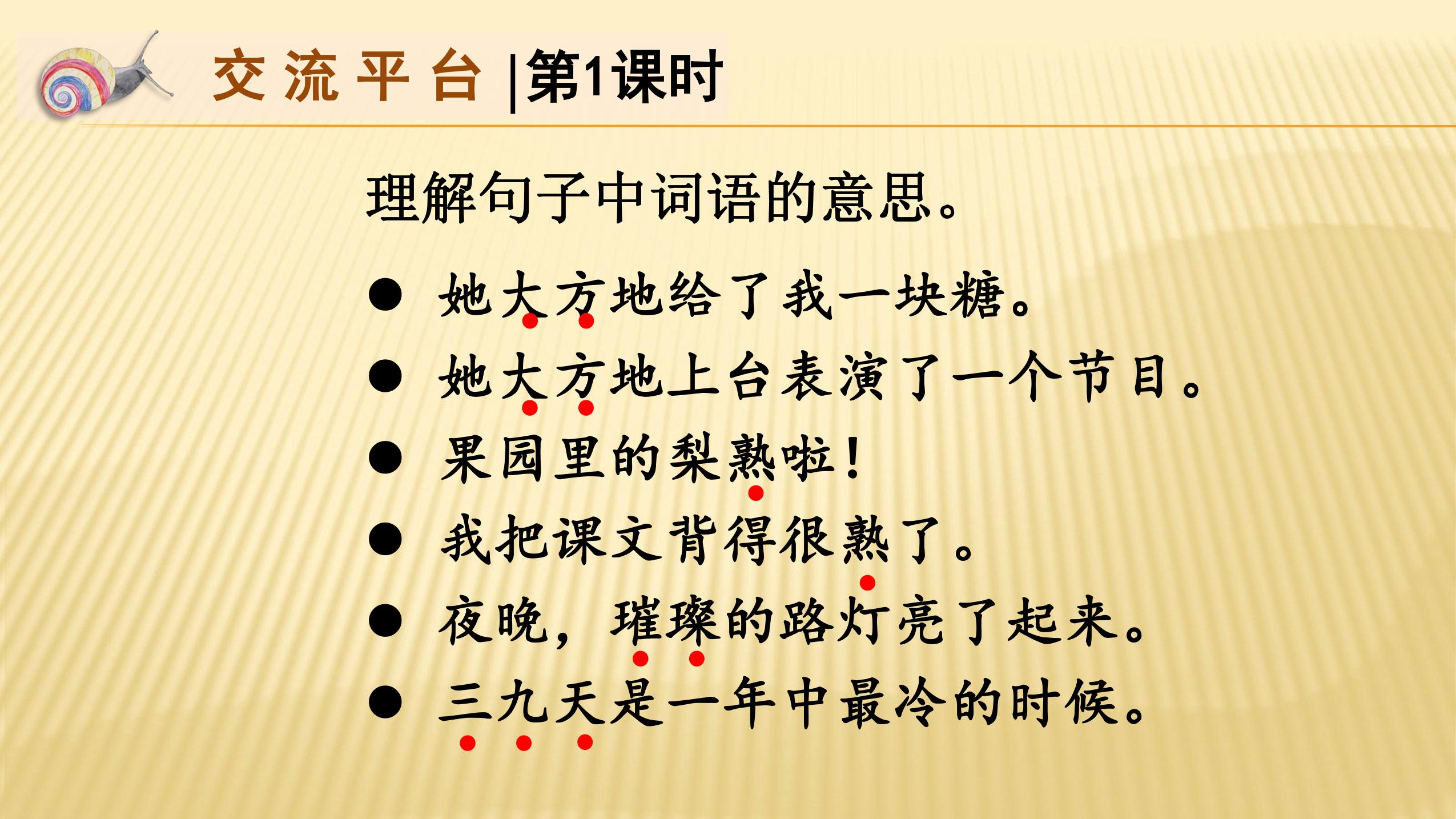 交流平台 |第1课时

理解句子中词语的意思。

● 她大方地给了我一块糖。
● 她大方地上台表演了一个节目。
● 果园里的梨熟啦！
● 我把课文背得很熟了。
● 夜晚，璀璨的路灯亮了起来。
● 三九天是一年中最冷的时候。